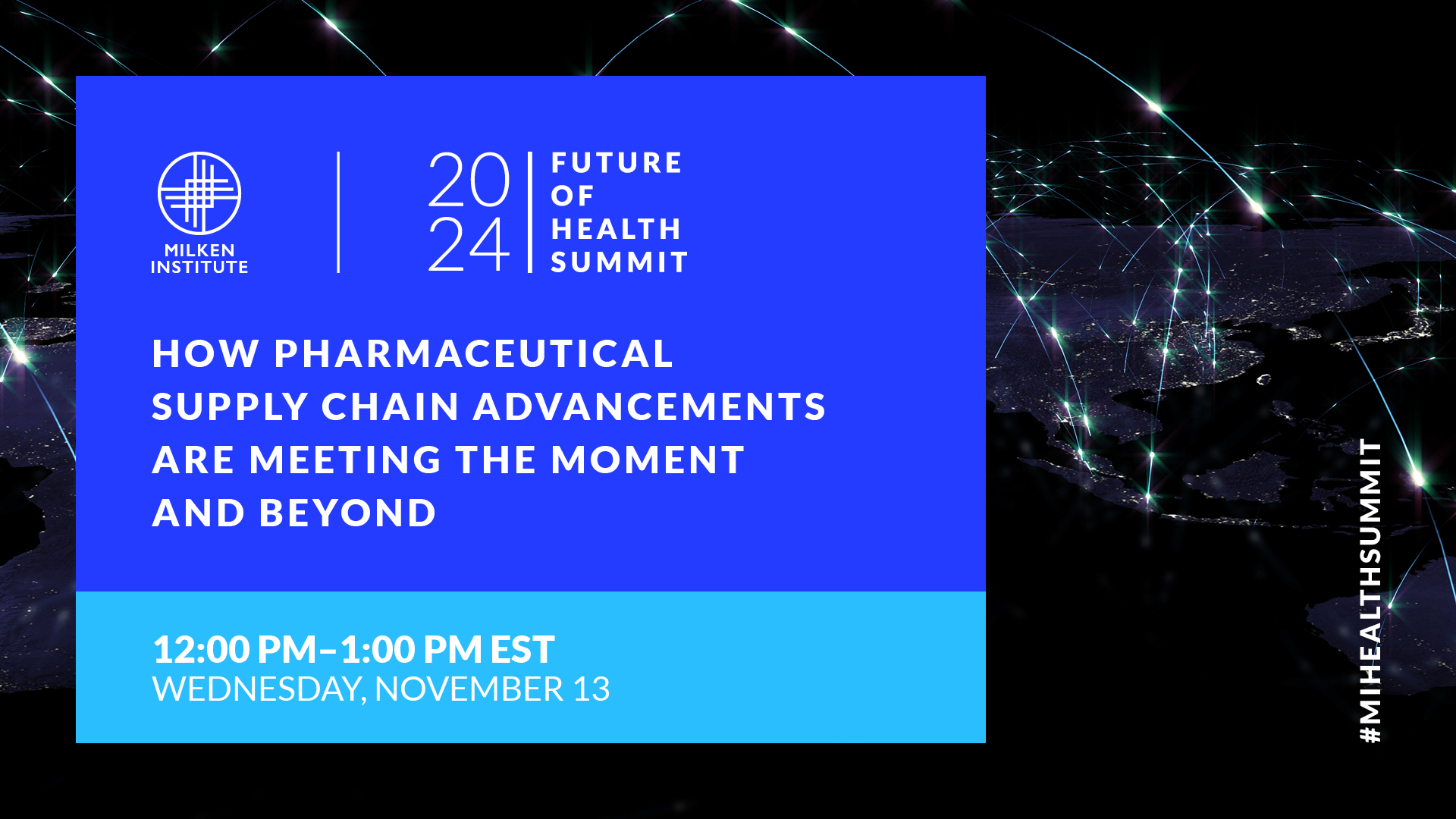 MILKEN INSTITUTE

20
24

FUTURE
OF
HEALTH
SUMMIT

HOW PHARMACEUTICAL SUPPLY CHAIN ADVANCEMENTS ARE MEETING THE MOMENT AND BEYOND

12:00 PM–1:00 PM EST
WEDNESDAY, NOVEMBER 13

#MIHEALTHSUMMIT